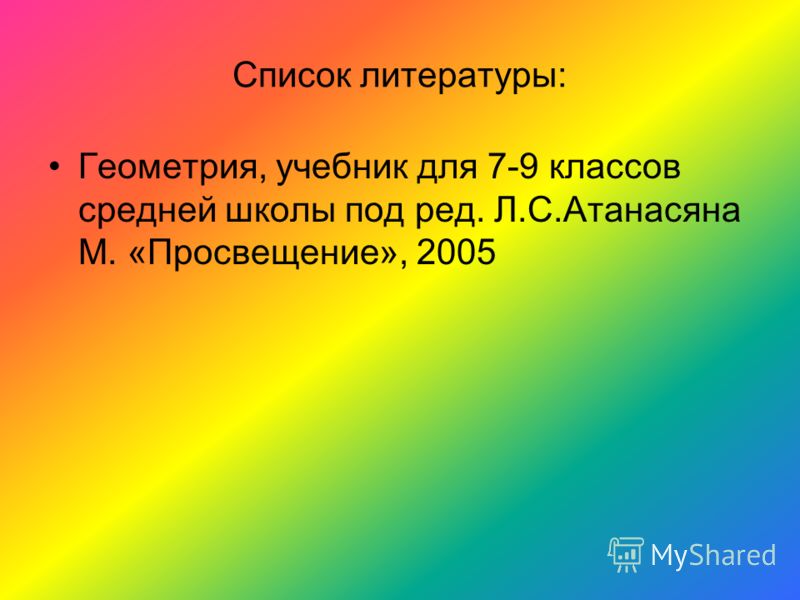 Список литературы:

• Геометрия, учебник для 7-9 классов средней школы под ред. Л.С.Атанасяна М. «Просвещение», 2005

MyShared